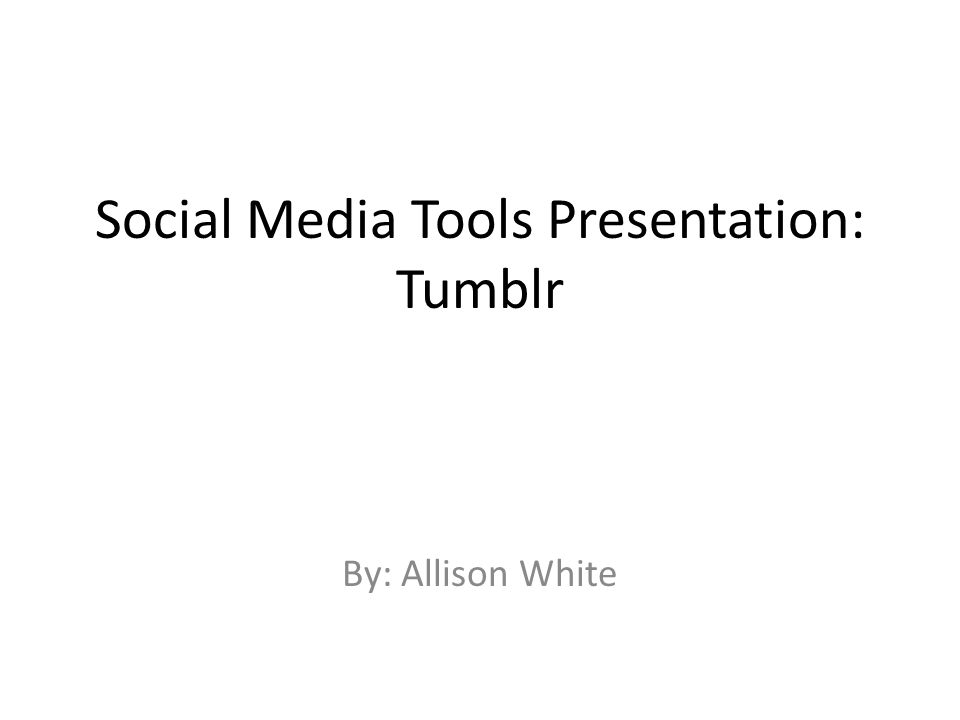 Social Media Tools Presentation: Tumblr

By: Allison White